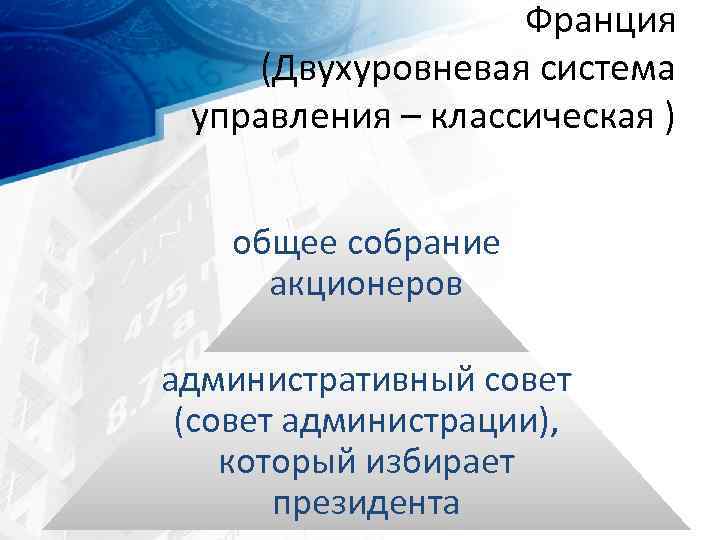 Франция (Двухуровневая система управления – классическая )

общее собрание акционеров

административный совет (совет администрации), который избирает президента